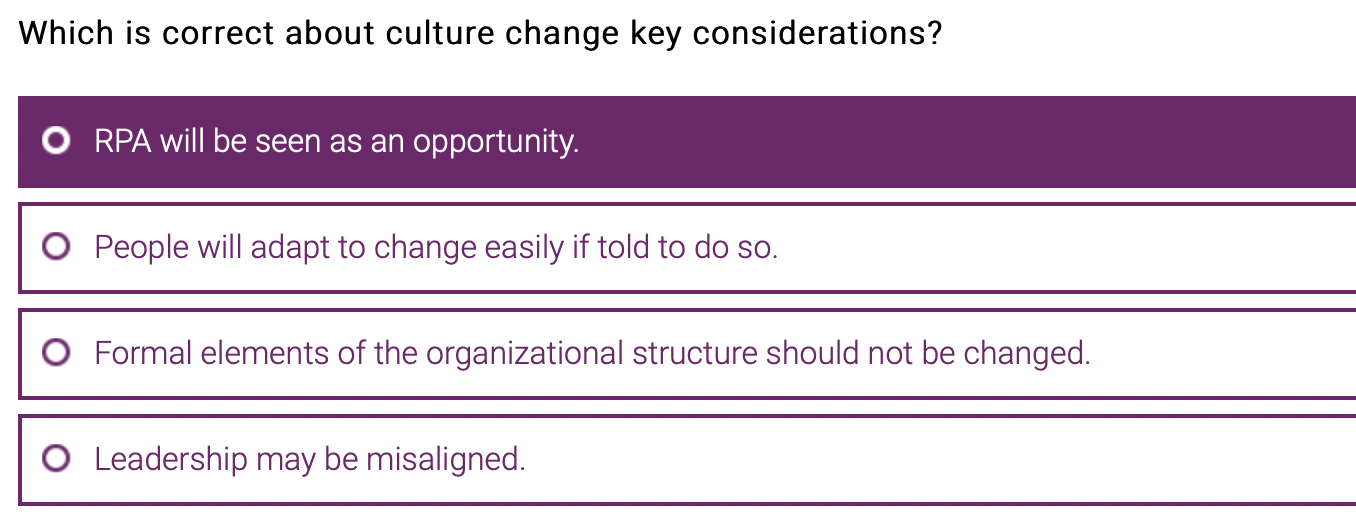 Which is correct about culture change key considerations?

RPA will be seen as an opportunity.

People will adapt to change easily if told to do so.

Formal elements of the organizational structure should not be changed.

Leadership may be misaligned.